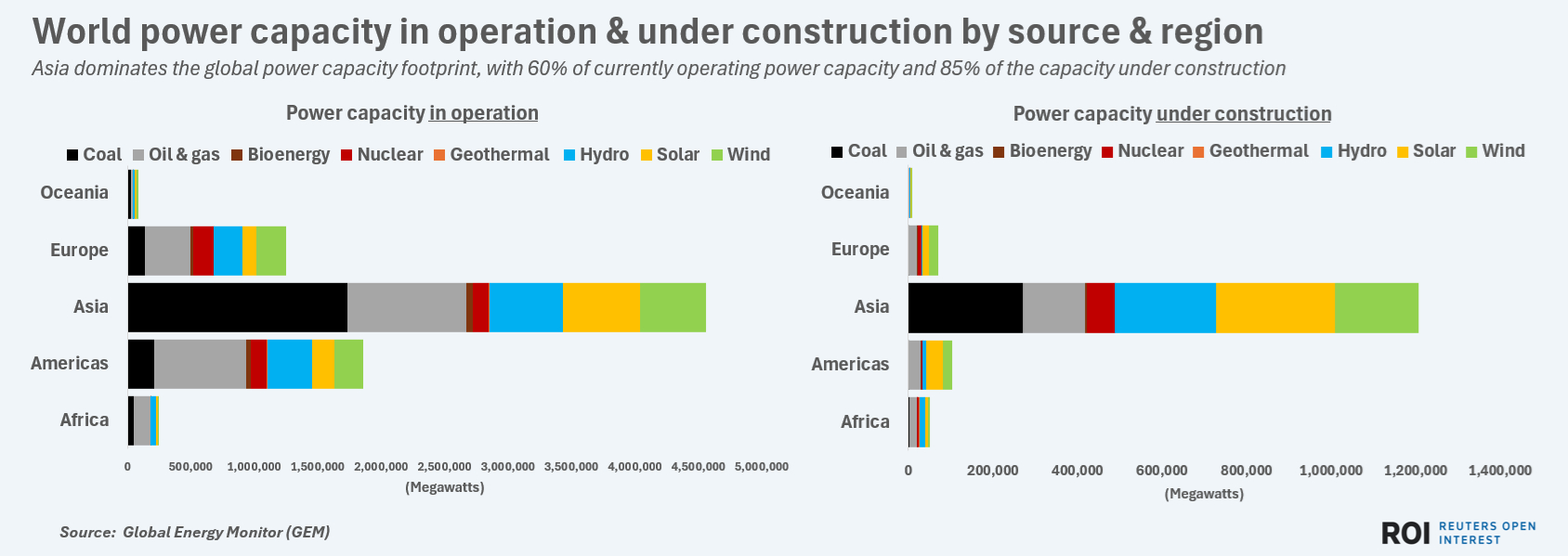 World power capacity in operation & under construction by source & region

Asia dominates the global power capacity footprint, with 60% of currently operating power capacity and 85% of the capacity under construction

Power capacity in operation

Coal Oil & gas Bioenergy Nuclear Geothermal Hydro Solar Wind

Oceania
Europe
Asia
Americas
Africa

0 500,000 1,000,000 1,500,000 2,000,000 2,500,000 3,000,000 3,500,000 4,000,000 4,500,000 5,000,000
(Megawatts)

Power capacity under construction

Coal Oil & gas Bioenergy Nuclear Geothermal Hydro Solar Wind

Oceania
Europe
Asia
Americas
Africa

0 200,000 400,000 600,000 800,000 1,000,000 1,200,000 1,400,000
(Megawatts)

Source: Global Energy Monitor (GEM)

ROI REUTERS OPEN INTEREST